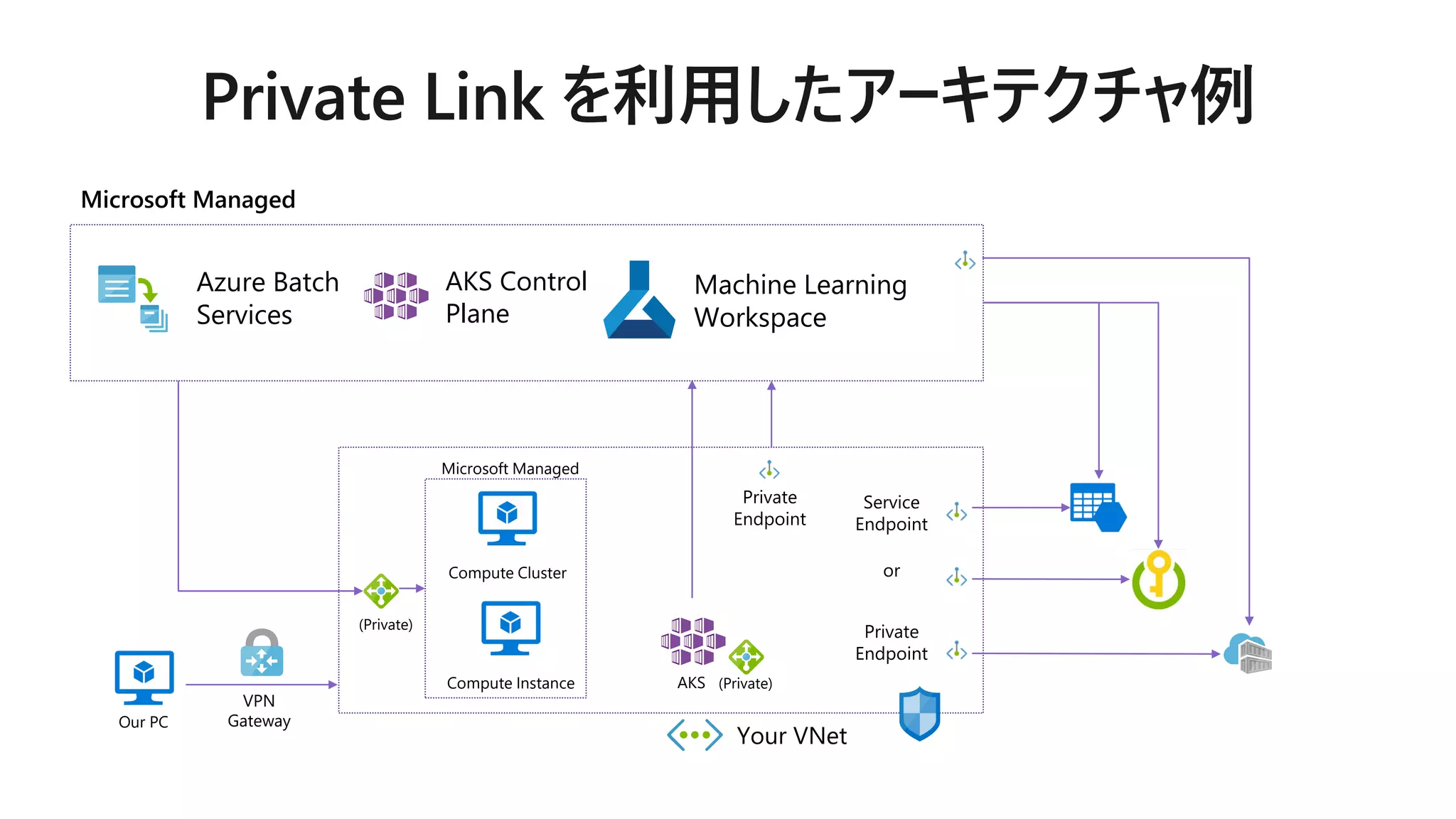 Private Link を利用したアーキテクチャ例

Microsoft Managed

Azure Batch Services

AKS Control Plane

Machine Learning Workspace

Microsoft Managed

Compute Cluster

Compute Instance

(Private)

Private Endpoint

Service Endpoint

or

Private Endpoint

AKS

(Private)

Our PC

VPN Gateway

Your VNet